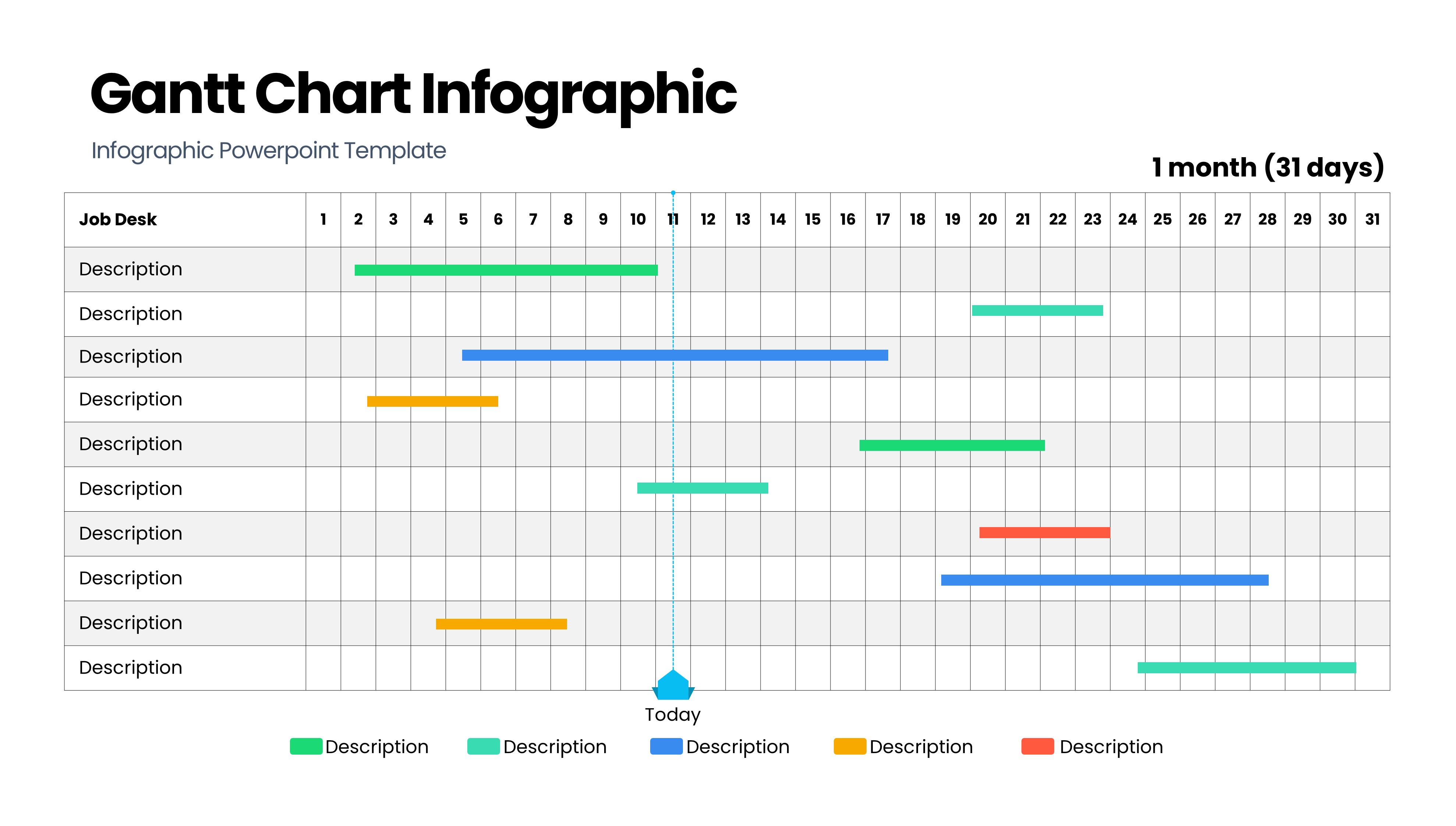 Gantt Chart Infographic

Infographic Powerpoint Template

1 month (31 days)

| Job Desk | 1 | 2 | 3 | 4 | 5 | 6 | 7 | 8 | 9 | 10 | 11 | 12 | 13 | 14 | 15 | 16 | 17 | 18 | 19 | 20 | 21 | 22 | 23 | 24 | 25 | 26 | 27 | 28 | 29 | 30 | 31 |
|---|---|---|---|---|---|---|---|---|---|---|---|---|---|---|---|---|---|---|---|---|---|---|---|---|---|---|---|---|---|---|---|
| Description | | | | | | | | | | | | | | | | | | | | | | | | | | | | | | | |
| Description | | | | | | | | | | | | | | | | | | | | | | | | | | | | | | | |
| Description | | | | | | | | | | | | | | | | | | | | | | | | | | | | | | | |
| Description | | | | | | | | | | | | | | | | | | | | | | | | | | | | | | | |
| Description | | | | | | | | | | | | | | | | | | | | | | | | | | | | | | | |
| Description | | | | | | | | | | | | | | | | | | | | | | | | | | | | | | | |
| Description | | | | | | | | | | | | | | | | | | | | | | | | | | | | | | | |
| Description | | | | | | | | | | | | | | | | | | | | | | | | | | | | | | | |
| Description | | | | | | | | | | | | | | | | | | | | | | | | | | | | | | | |
| Description | | | | | | | | | | | | | | | | | | | | | | | | | | | | | | | |

Today

Description Description Description Description Description